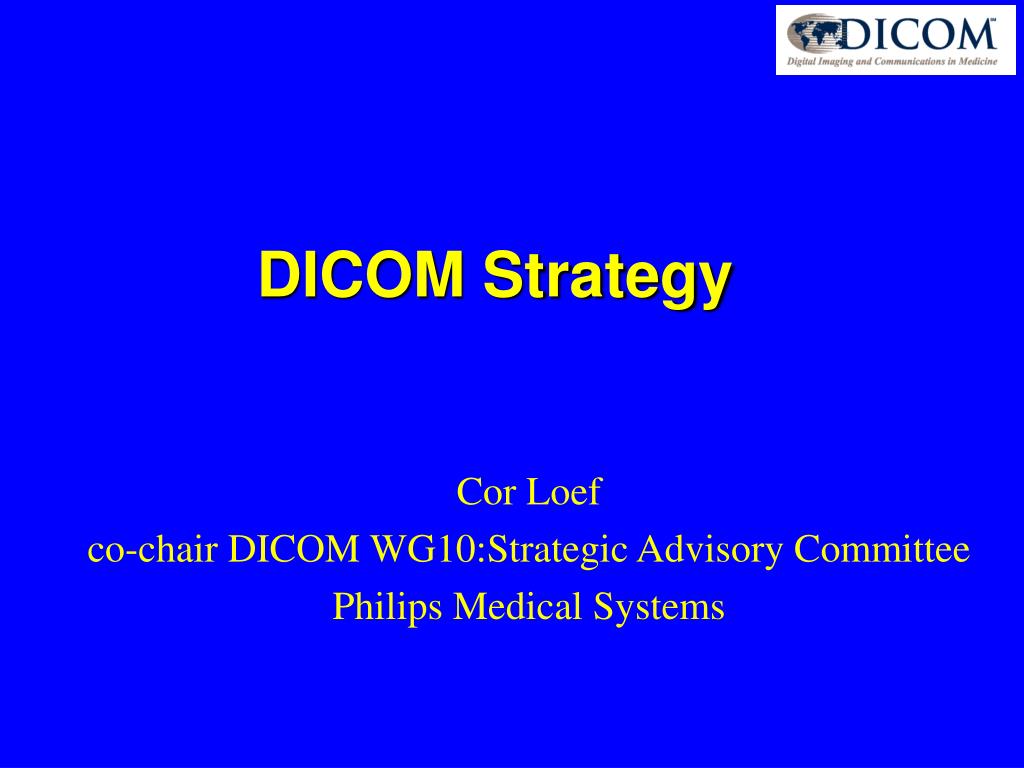 DICOM™
Digital Imaging and Communications in Medicine

DICOM Strategy

Cor Loef
co-chair DICOM WG10:Strategic Advisory Committee
Philips Medical Systems